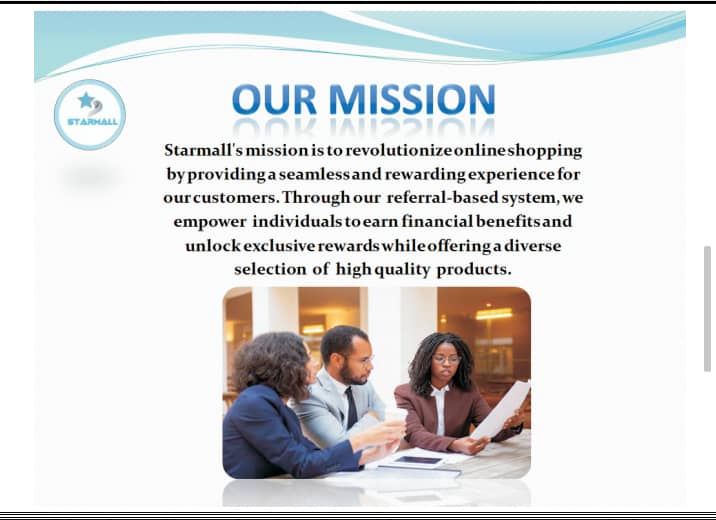 STARMALL

OUR MISSION

Starmall's mission is to revolutionize online shopping by providing a seamless and rewarding experience for our customers. Through our referral-based system, we empower individuals to earn financial benefits and unlock exclusive rewards while offering a diverse selection of high quality products.